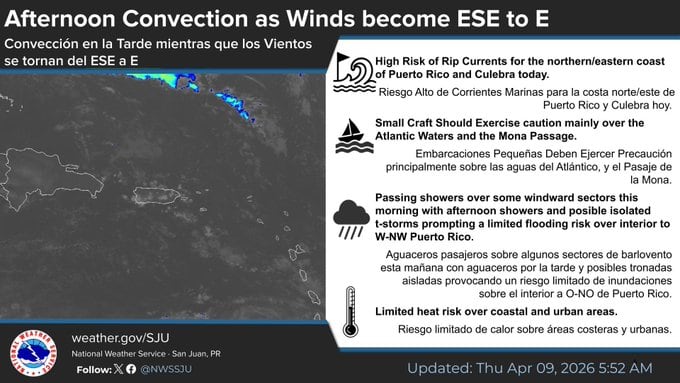 Afternoon Convection as Winds become ESE to E

Convección en la Tarde mientras que los Vientos se tornan del ESE a E

High Risk of Rip Currents for the northern/eastern coast of Puerto Rico and Culebra today.

Riesgo Alto de Corrientes Marinas para la costa norte/este de Puerto Rico y Culebra hoy.

Small Craft Should Exercise caution mainly over the Atlantic Waters and the Mona Passage.

Embarcaciones Pequeñas Deben Ejercer Precaución principalmente sobre las aguas del Atlántico, y el Pasaje de la Mona.

Passing showers over some windward sectors this morning with afternoon showers and posible isolated t-storms prompting a limited flooding risk over interior to W-NW Puerto Rico.

Aguaceros pasajeros sobre algunos sectores de barlovento esta mañana con aguaceros por la tarde y posibles tronadas aisladas provocando un riesgo limitado de inundaciones sobre el interior a O-NO de Puerto Rico.

Limited heat risk over coastal and urban areas.

Riesgo limitado de calor sobre áreas costeras y urbanas.

NATIONAL WEATHER SERVICE

weather.gov/SJU

National Weather Service - San Juan, PR

Follow: @NWSSJU

Updated: Thu Apr 09, 2026 5:52 AM